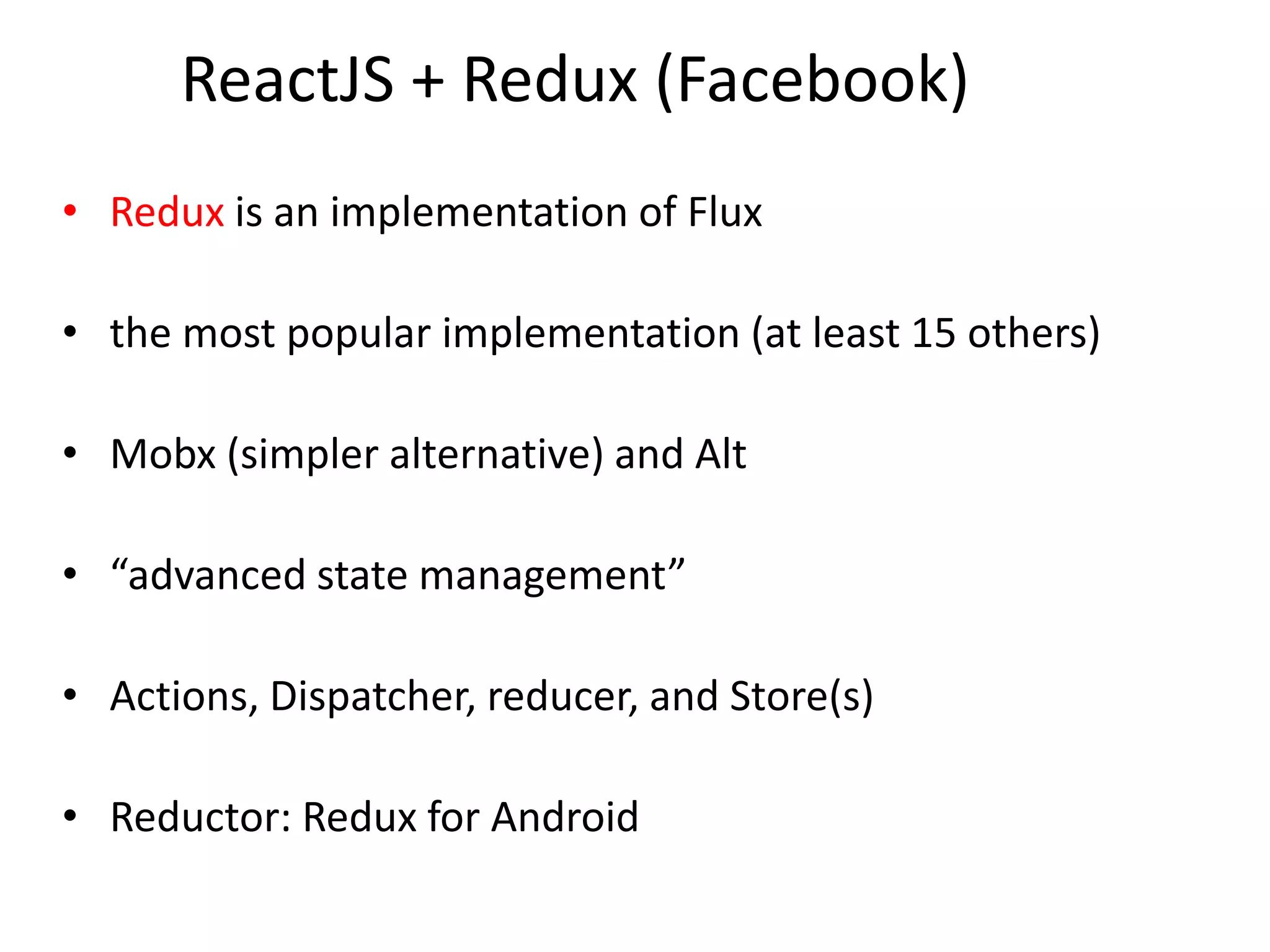 ReactJS + Redux (Facebook)

• Redux is an implementation of Flux

• the most popular implementation (at least 15 others)

• Mobx (simpler alternative) and Alt

• “advanced state management”

• Actions, Dispatcher, reducer, and Store(s)

• Reductor: Redux for Android